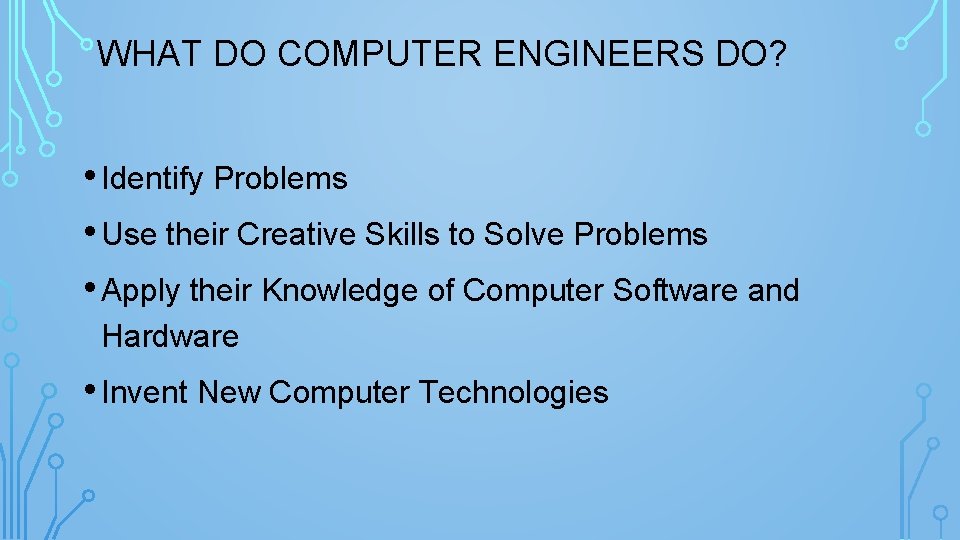 WHAT DO COMPUTER ENGINEERS DO?

• Identify Problems

• Use their Creative Skills to Solve Problems

• Apply their Knowledge of Computer Software and Hardware

• Invent New Computer Technologies